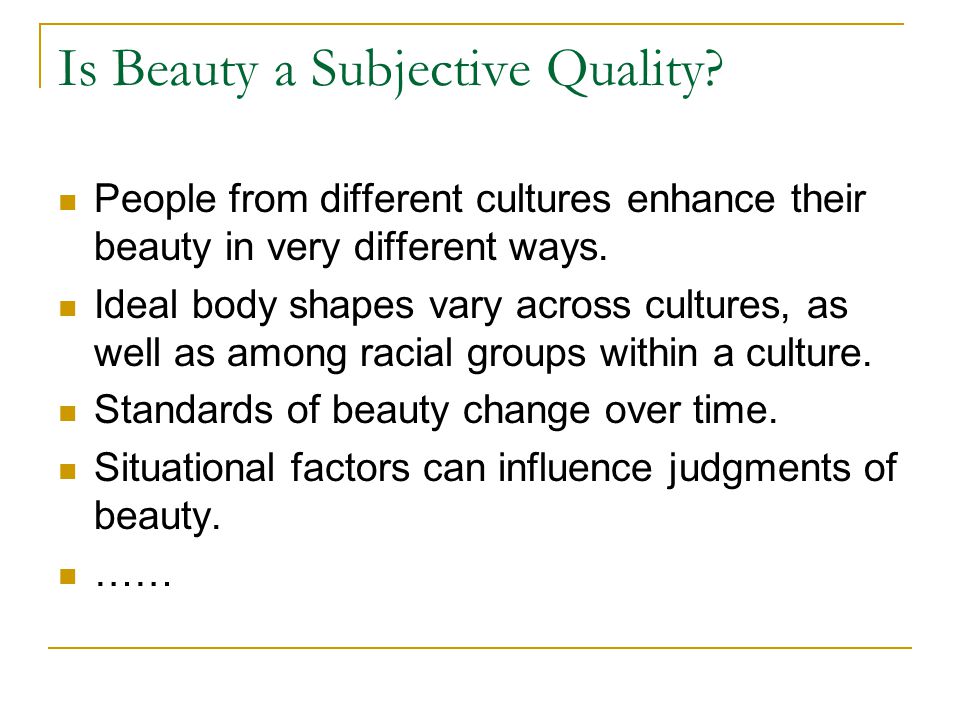 Is Beauty a Subjective Quality?

- People from different cultures enhance their beauty in very different ways.
- Ideal body shapes vary across cultures, as well as among racial groups within a culture.
- Standards of beauty change over time.
- Situational factors can influence judgments of beauty.
- ……